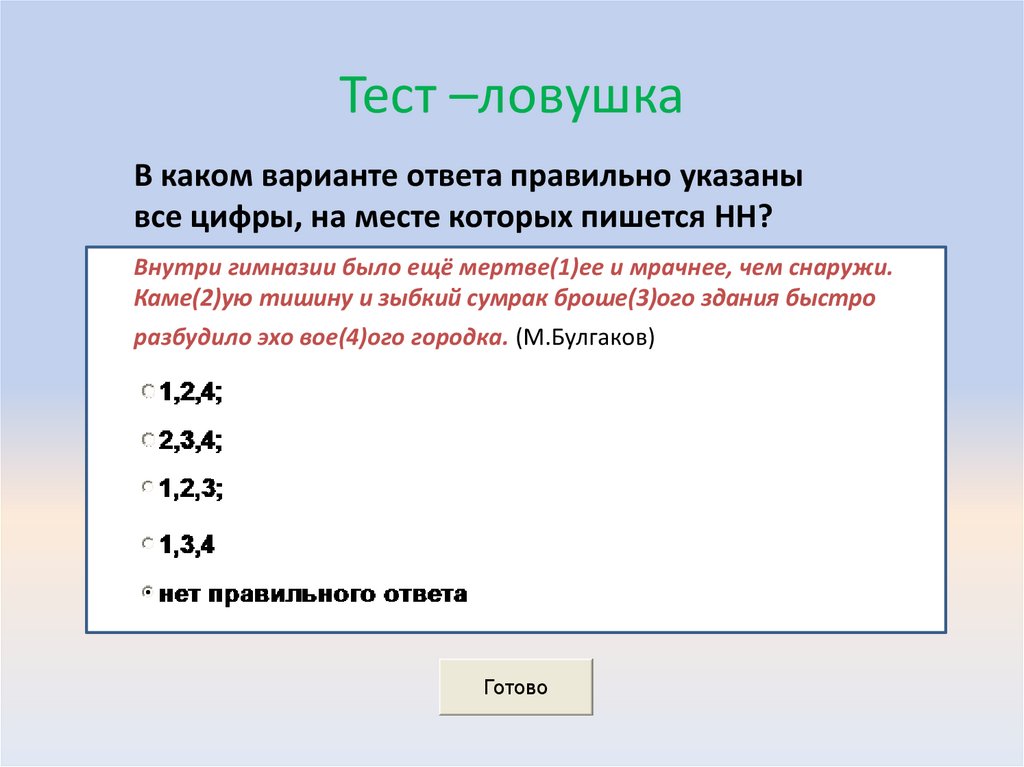 Тест –ловушка

В каком варианте ответа правильно указаны все цифры, на месте которых пишется НН?

Внутри гимназии было ещё мертве(1)ее и мрачнее, чем снаружи. Каме(2)ую тишину и зыбкий сумрак броше(3)ого здания быстро разбудило эхо вое(4)ого городка. (М.Булгаков)

1,2,4;

2,3,4;

1,2,3;

1,3,4

нет правильного ответа

Готово